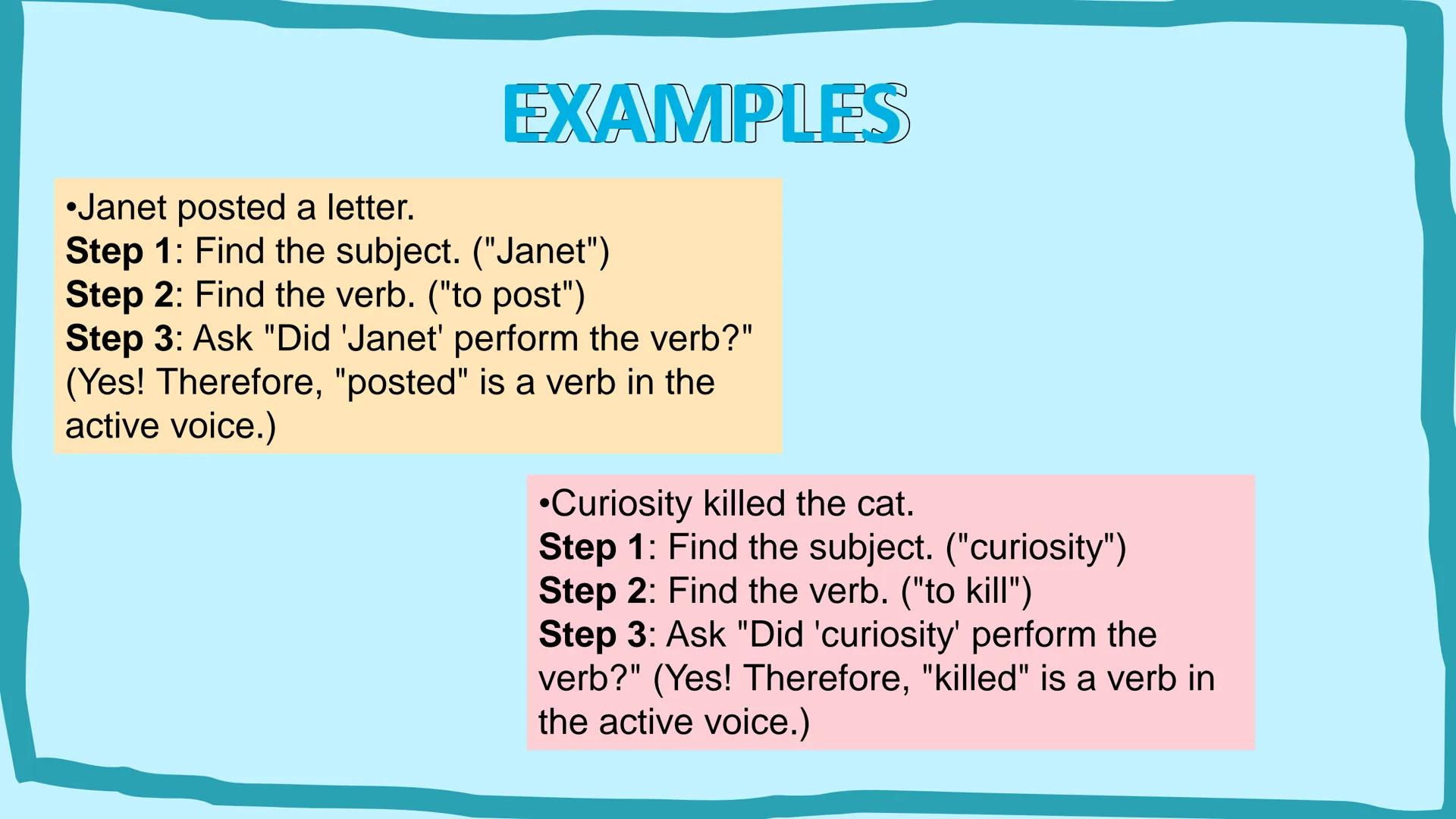 EXAMPLES

•Janet posted a letter.
Step 1: Find the subject. ("Janet")
Step 2: Find the verb. ("to post")
Step 3: Ask "Did 'Janet' perform the verb?" (Yes! Therefore, "posted" is a verb in the active voice.)

•Curiosity killed the cat.
Step 1: Find the subject. ("curiosity")
Step 2: Find the verb. ("to kill")
Step 3: Ask "Did 'curiosity' perform the verb?" (Yes! Therefore, "killed" is a verb in the active voice.)